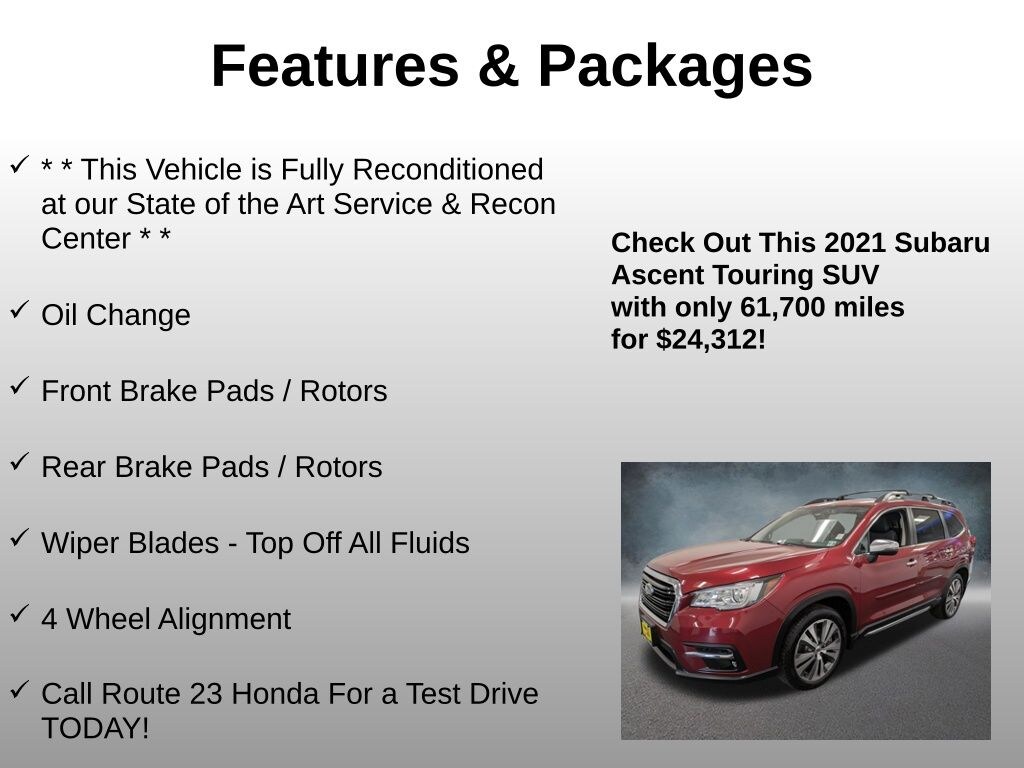 Features & Packages

✓ * * This Vehicle is Fully Reconditioned at our State of the Art Service & Recon Center * *

✓ Oil Change

✓ Front Brake Pads / Rotors

✓ Rear Brake Pads / Rotors

✓ Wiper Blades - Top Off All Fluids

✓ 4 Wheel Alignment

✓ Call Route 23 Honda For a Test Drive TODAY!

Check Out This 2021 Subaru Ascent Touring SUV with only 61,700 miles for $24,312!